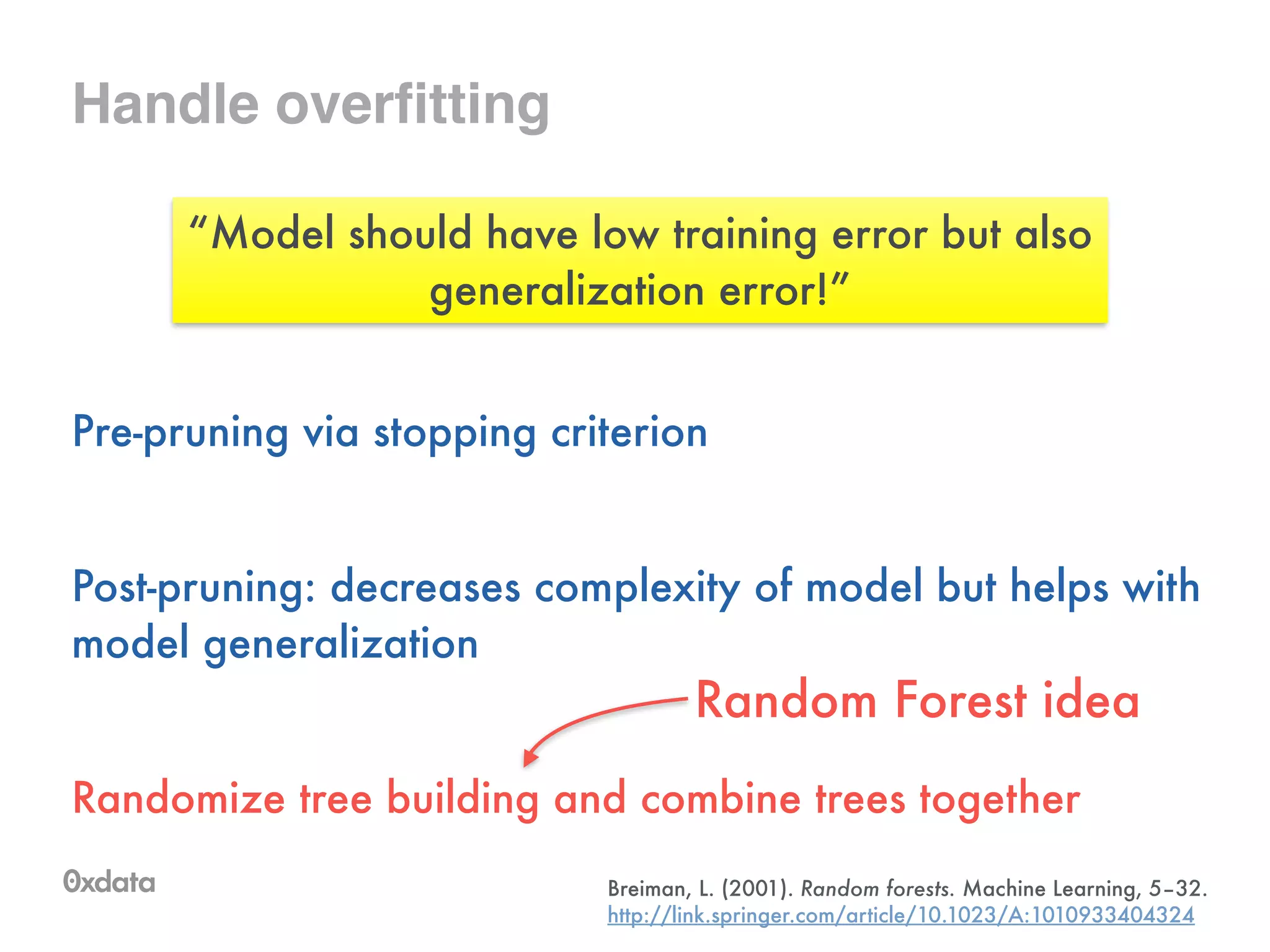 Handle overfitting

“Model should have low training error but also generalization error!”

Pre-pruning via stopping criterion

Post-pruning: decreases complexity of model but helps with model generalization

Random Forest idea

Randomize tree building and combine trees together

0xdata

Breiman, L. (2001). Random forests. Machine Learning, 5–32. http://link.springer.com/article/10.1023/A:1010933404324